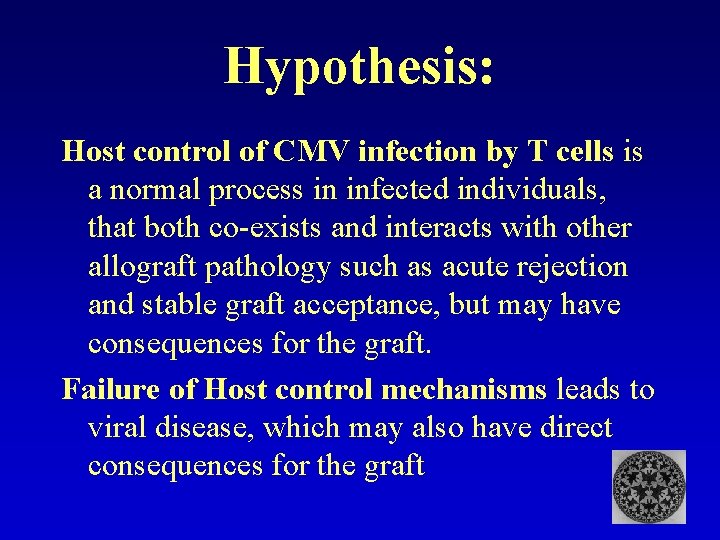 Hypothesis:

Host control of CMV infection by T cells is a normal process in infected individuals, that both co-exists and interacts with other allograft pathology such as acute rejection and stable graft acceptance, but may have consequences for the graft.

Failure of Host control mechanisms leads to viral disease, which may also have direct consequences for the graft